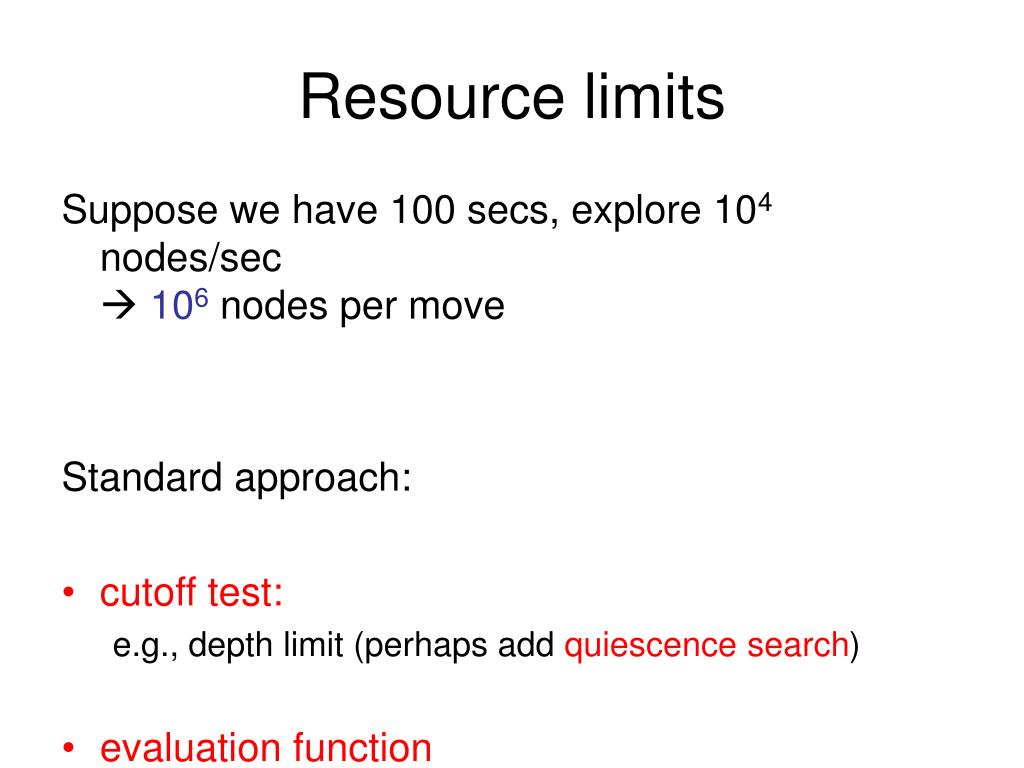 Resource limits

Suppose we have 100 secs, explore $10^4$ nodes/sec
→ $10^6$ nodes per move

Standard approach:

• cutoff test:
e.g., depth limit (perhaps add quiescence search)

• evaluation function